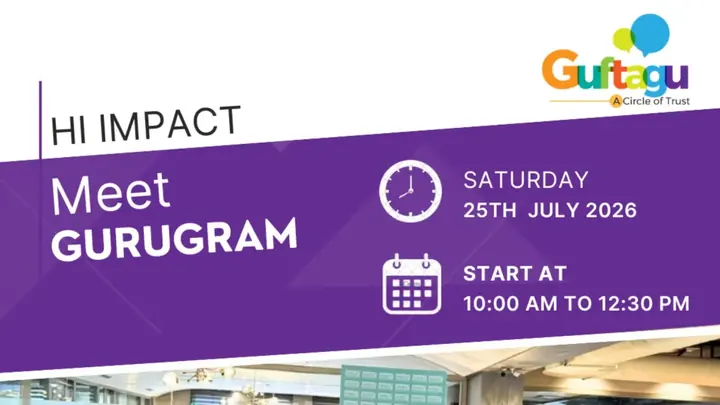 Guftagu
A Circle of Trust

HI IMPACT

Meet
GURUGRAM

SATURDAY
25TH JULY 2026

START AT
10:00 AM TO 12:30 PM